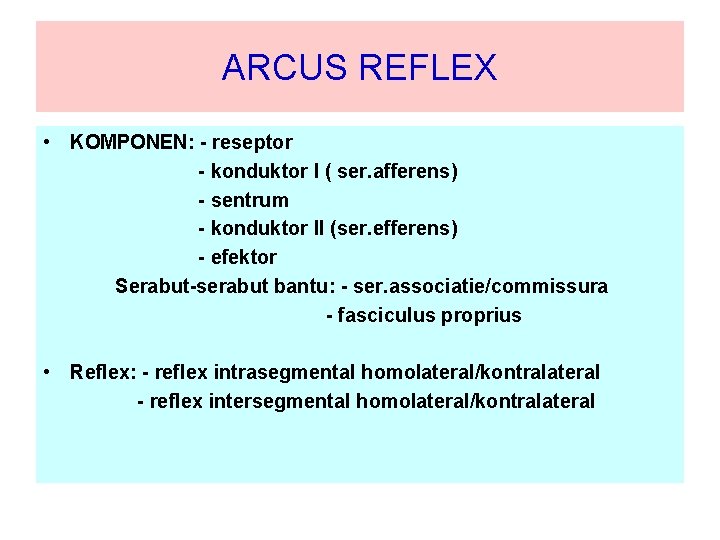 ARCUS REFLEX

• KOMPONEN: - reseptor
- konduktor I ( ser.afferens)
- sentrum
- konduktor II (ser.efferens)
- efektor
Serabut-serabut bantu: - ser.associatie/commissura
- fasciculus proprius

• Reflex: - reflex intrasegmental homolateral/kontralateral
- reflex intersegmental homolateral/kontralateral